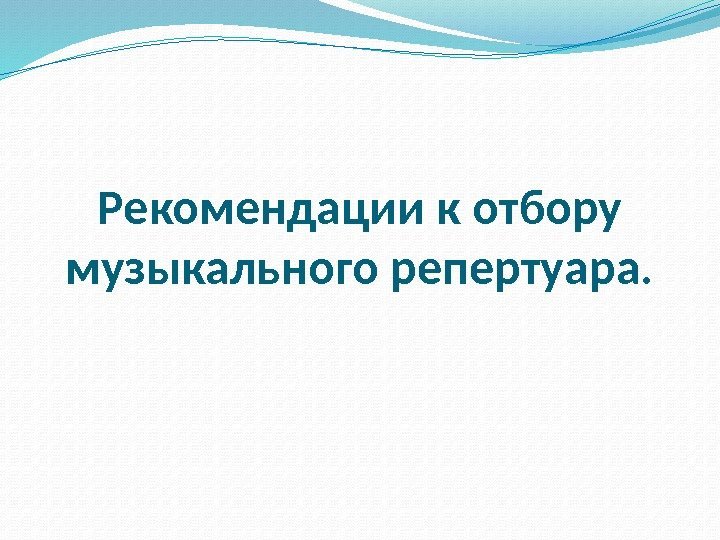 Рекомендации к отбору музыкального репертуара.